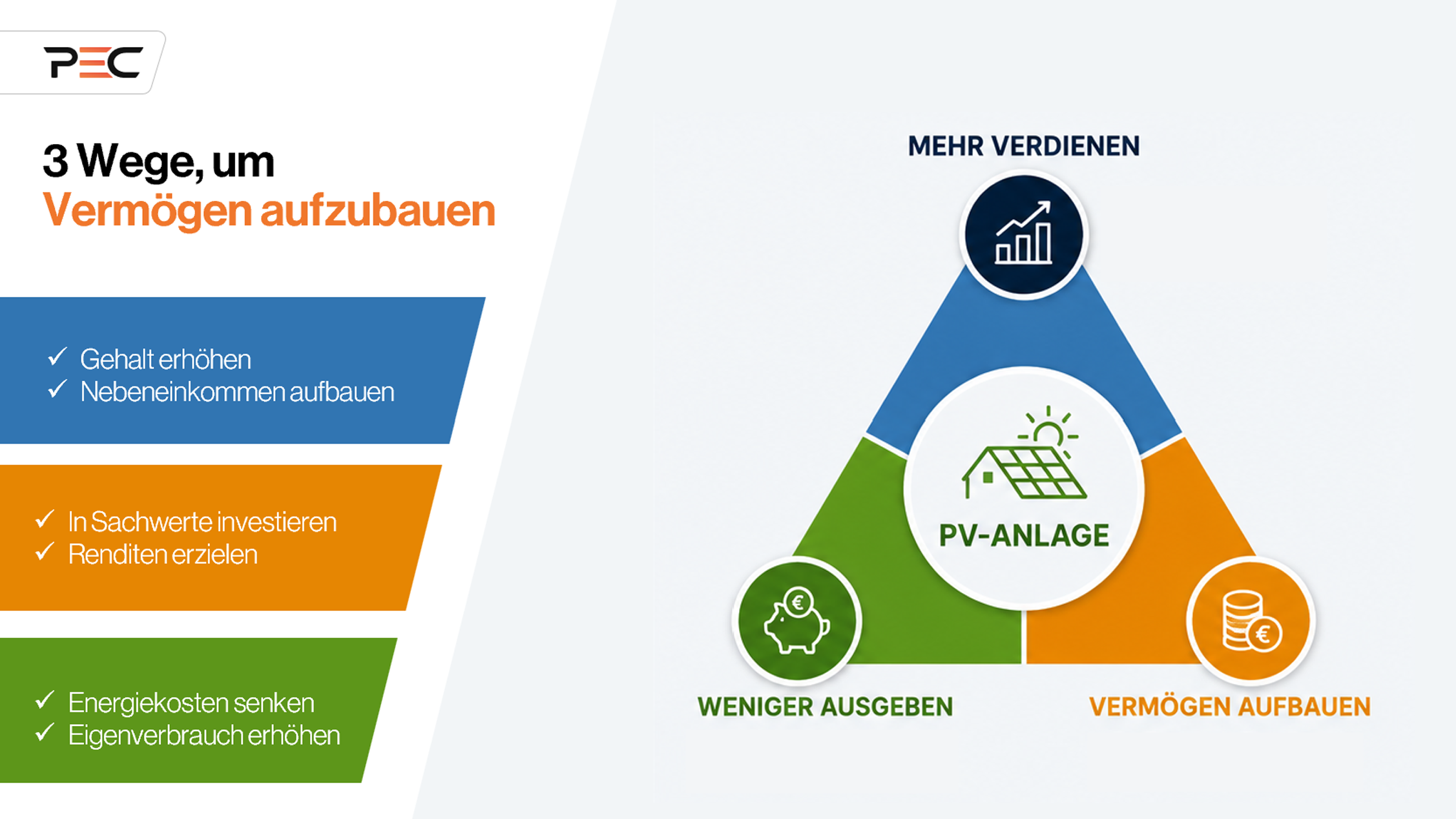 PEC

3 Wege, um Vermögen aufzubauen

✓ Gehalt erhöhen
✓ Nebeneinkommen aufbauen

✓ In Sachwerte investieren
✓ Renditen erzielen

✓ Energiekosten senken
✓ Eigenverbrauch erhöhen

MEHR VERDIENEN

PV-ANLAGE

WENIGER AUSGEBEN

VERMÖGEN AUFBAUEN